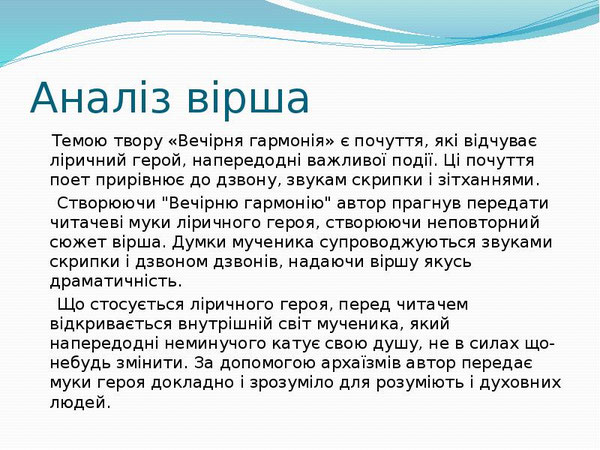 Аналіз вірша

Темою твору «Вечірня гармонія» є почуття, які відчуває ліричний герой, напередодні важливої події. Ці почуття поет прирівнює до дзвону, звукам скрипки і зітханнями.

Створюючи "Вечірню гармонію" автор прагнув передати читачеві муки ліричного героя, створюючи неповторний сюжет вірша. Думки мученика супроводжуються звуками скрипки і дзвоном дзвонів, надаючи віршу якусь драматичність.

Що стосується ліричного героя, перед читачем відкривається внутрішній світ мученика, який напередодні неминучого катує свою душу, не в силах що-небудь змінити. За допомогою архаїзмів автор передає муки героя докладно і зрозуміло для розуміють і духовних людей.